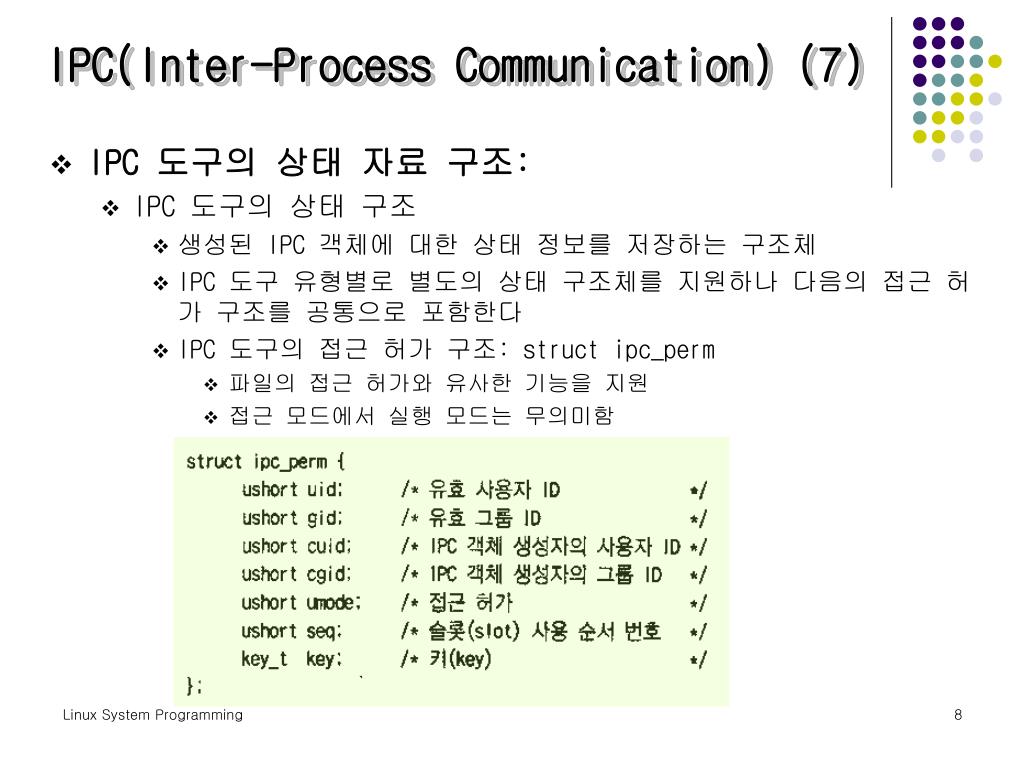 IPC(Inter-Process Communication) (7)

❖ IPC 도구의 상태 자료 구조:

❖ IPC 도구의 상태 구조

❖ 생성된 IPC 객체에 대한 상태 정보를 저장하는 구조체

❖ IPC 도구 유형별로 별도의 상태 구조체를 지원하나 다음의 접근 허가 구조를 공통으로 포함한다

❖ IPC 도구의 접근 허가 구조: struct ipc_perm

❖ 파일의 접근 허가와 유사한 기능을 지원

❖ 접근 모드에서 실행 모드는 무의미함

struct ipc_perm {
ushort uid; /* 유효 사용자 ID */
ushort gid; /* 유효 그룹 ID */
ushort cuid; /* IPC 객체 생성자의 사용자 ID */
ushort cgid; /* IPC 객체 생성자의 그룹 ID */
ushort umode; /* 접근 허가 */
ushort seq; /* 슬롯(slot) 사용 순서 번호 */
key_t key; /* 키(key) */
};

Linux System Programming

8